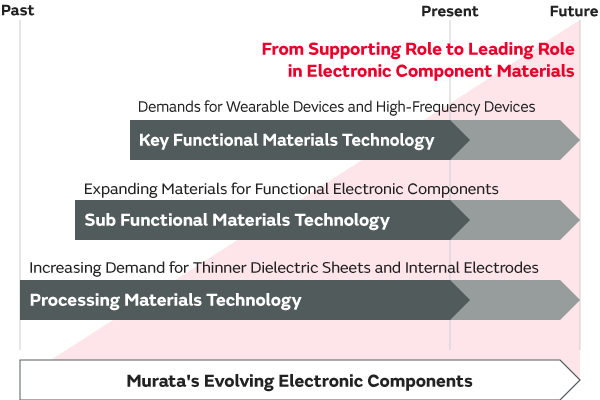 Past

Present

Future

From Supporting Role to Leading Role in Electronic Component Materials

Demands for Wearable Devices and High-Frequency Devices

Key Functional Materials Technology

Expanding Materials for Functional Electronic Components

Sub Functional Materials Technology

Increasing Demand for Thinner Dielectric Sheets and Internal Electrodes

Processing Materials Technology

Murata's Evolving Electronic Components